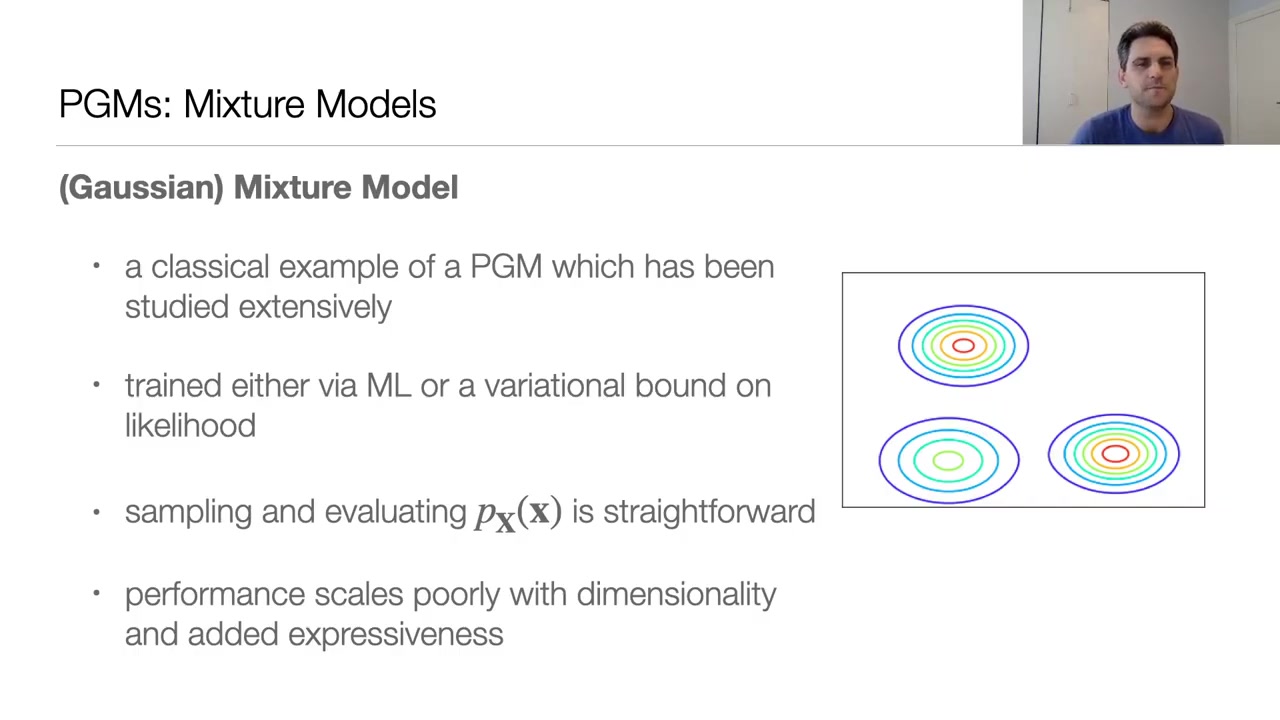 PGMs: Mixture Models

(Gaussian) Mixture Model

• a classical example of a PGM which has been studied extensively

• trained either via ML or a variational bound on likelihood

• sampling and evaluating $p_{\mathbf{X}}(\mathbf{x})$ is straightforward

• performance scales poorly with dimensionality and added expressiveness